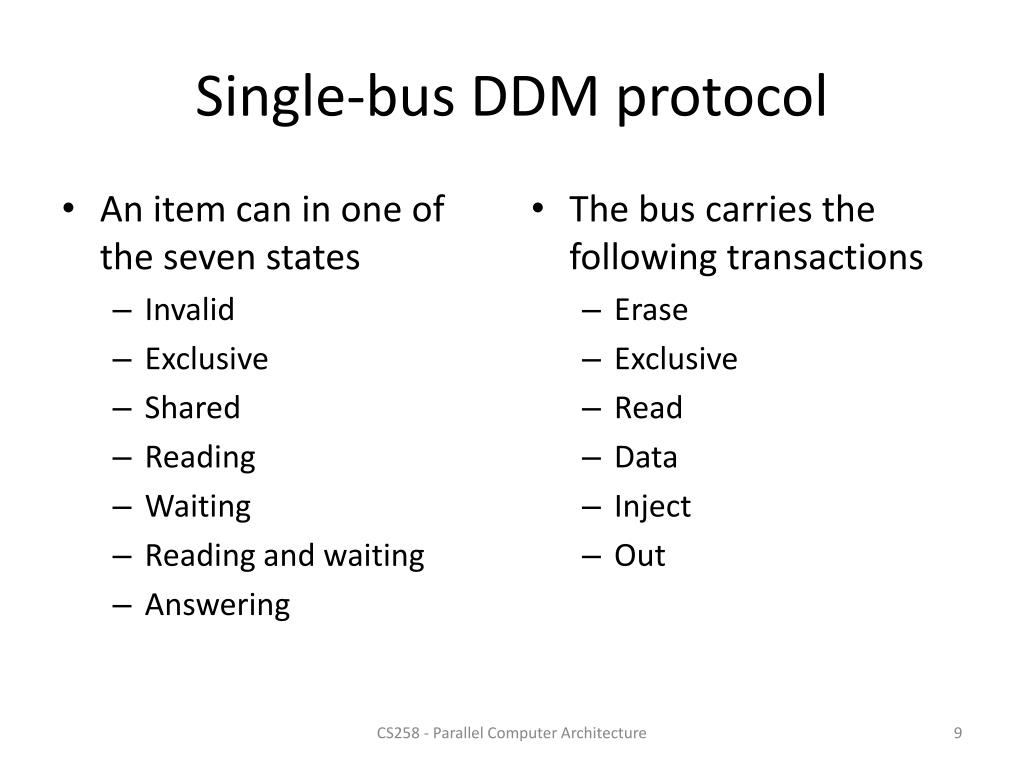 Single-bus DDM protocol

• An item can in one of the seven states
– Invalid
– Exclusive
– Shared
– Reading
– Waiting
– Reading and waiting
– Answering

• The bus carries the following transactions
– Erase
– Exclusive
– Read
– Data
– Inject
– Out

CS258 - Parallel Computer Architecture

9